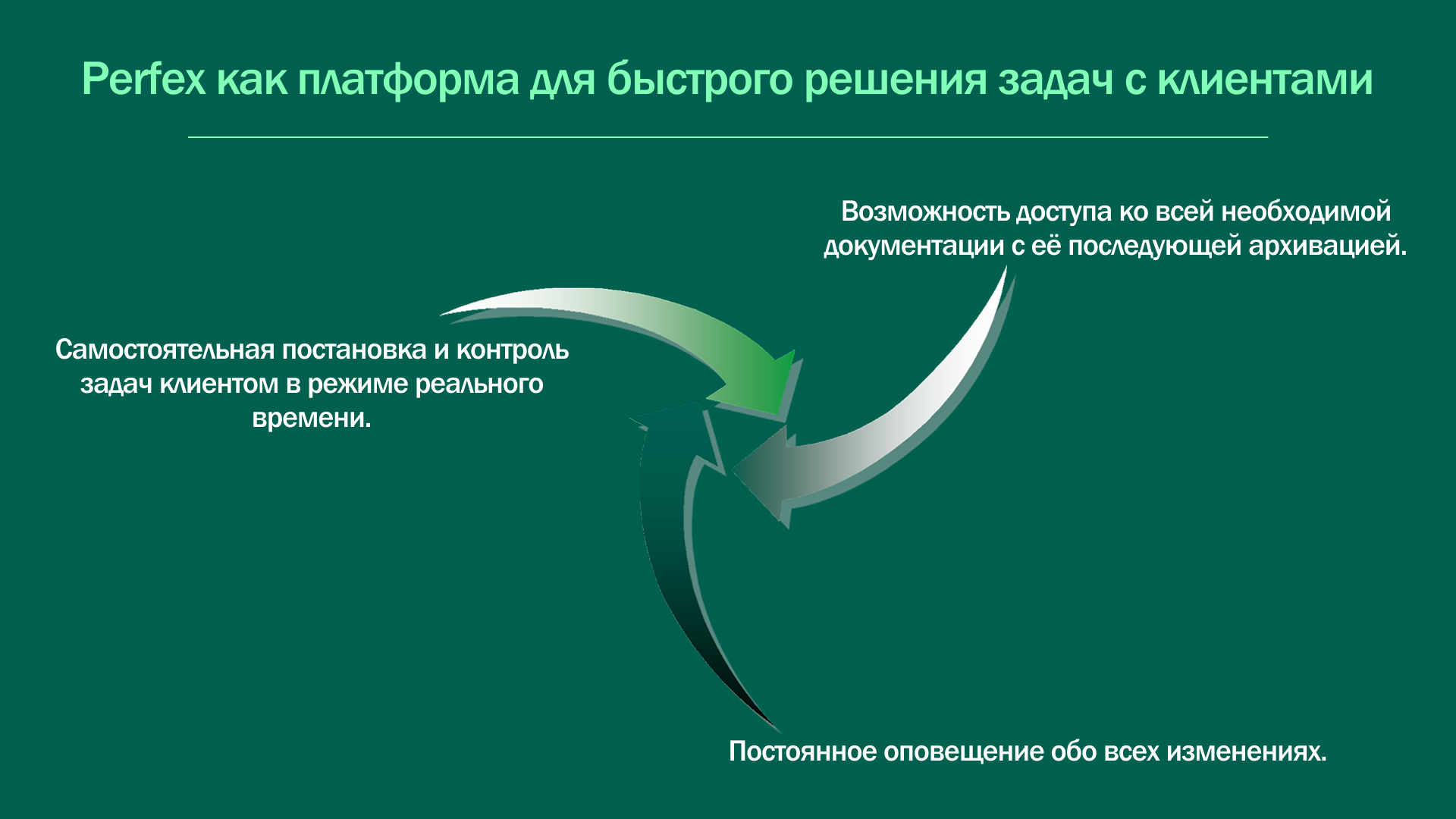 Perfex как платформа для быстрого решения задач с клиентами

Возможность доступа ко всей необходимой документации с её последующей архивацией.

Самостоятельная постановка и контроль задач клиентом в режиме реального времени.

Постоянное оповещение обо всех изменениях.